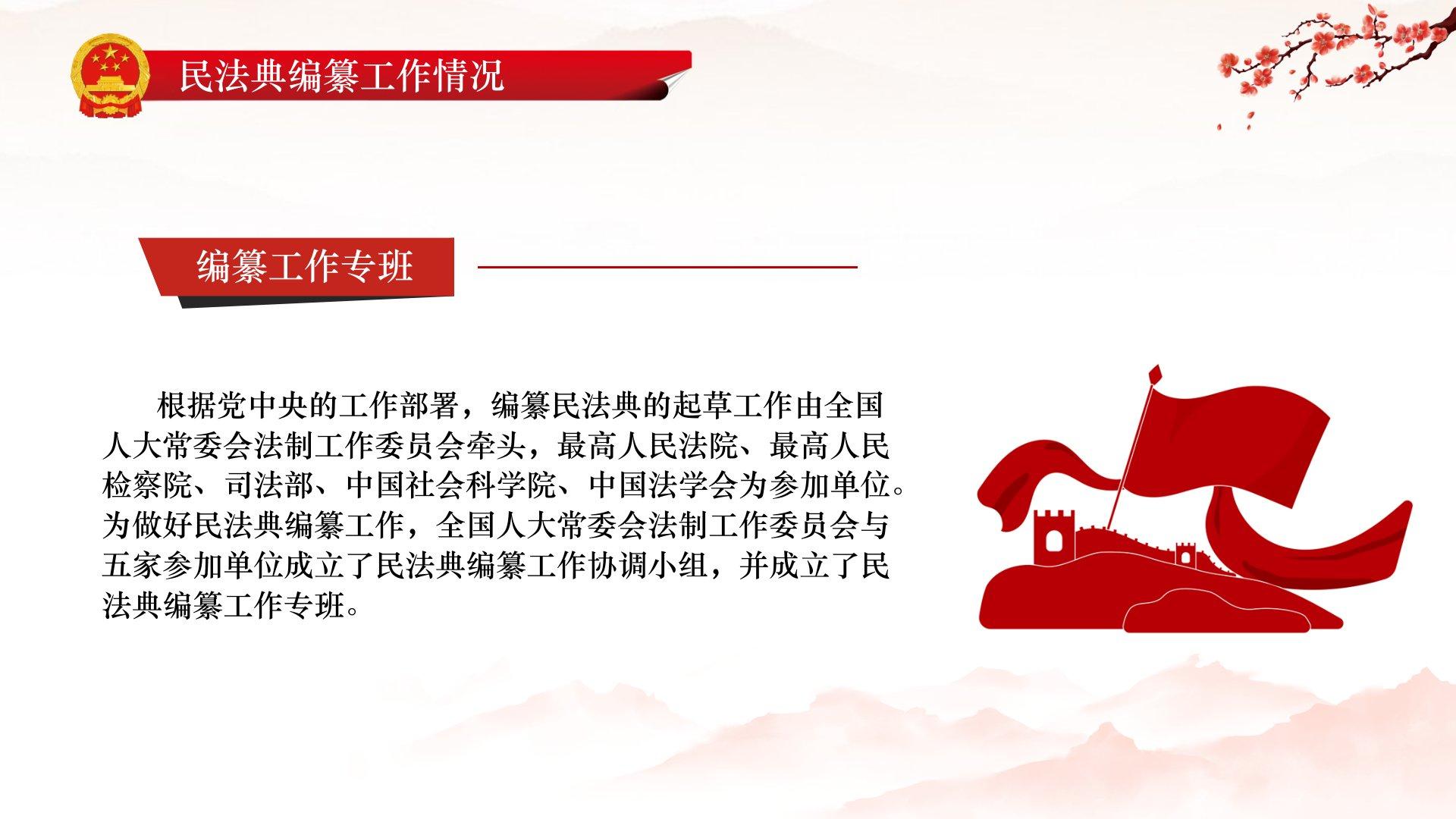 民法典编纂工作情况

编纂工作专班

根据党中央的工作部署，编纂民法典的起草工作由全国人大常委会法制工作委员会牵头，最高人民法院、最高人民检察院、司法部、中国社会科学院、中国法学会为参加单位。为做好民法典编纂工作，全国人大常委会法制工作委员会与五家参加单位成立了民法典编纂工作协调小组，并成立了民法典编纂工作专班。